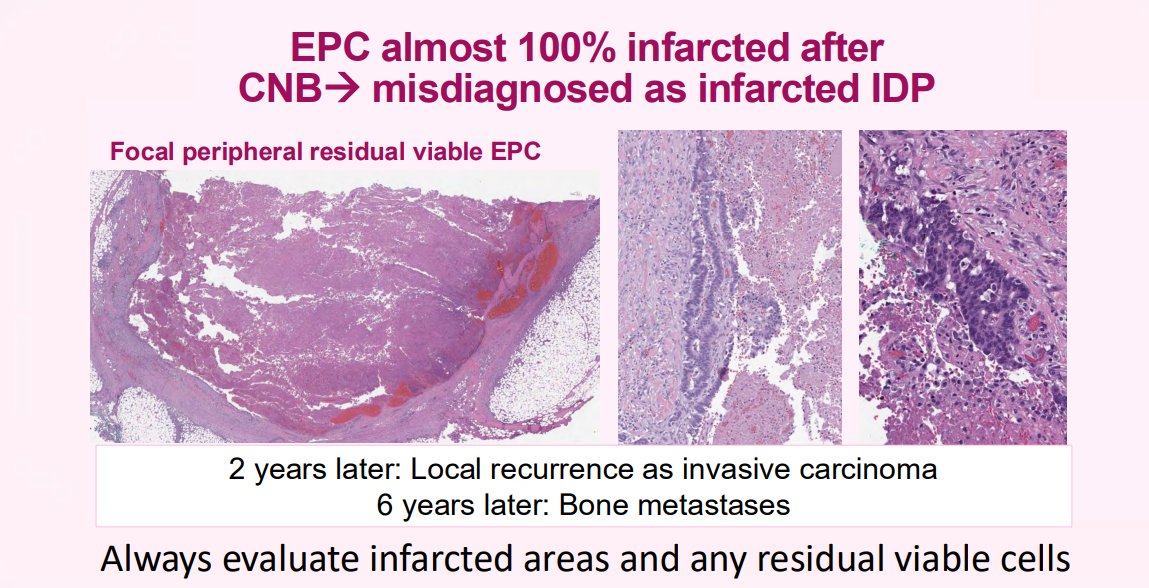 EPC almost 100% infarcted after CNB→ misdiagnosed as infarcted IDP

Focal peripheral residual viable EPC

2 years later: Local recurrence as invasive carcinoma
6 years later: Bone metastases

Always evaluate infarcted areas and any residual viable cells